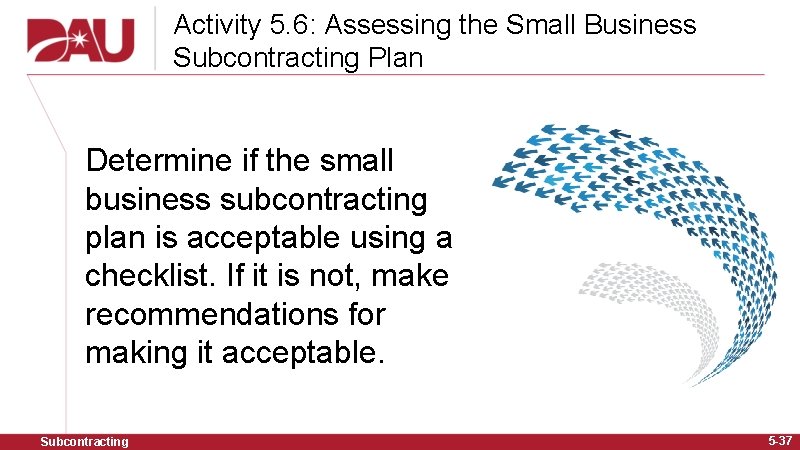 DAU

Activity 5.6: Assessing the Small Business Subcontracting Plan

Determine if the small business subcontracting plan is acceptable using a checklist. If it is not, make recommendations for making it acceptable.

Subcontracting

5-37